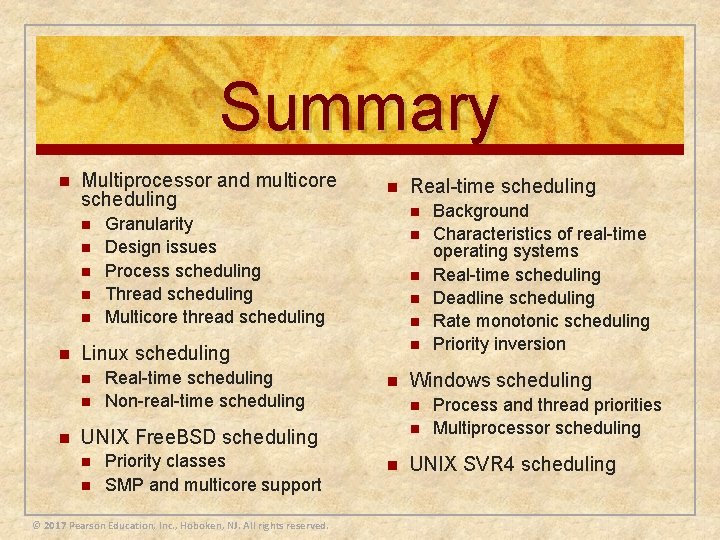 Summary

- Multiprocessor and multicore scheduling
  - Granularity
  - Design issues
  - Process scheduling
  - Thread scheduling
  - Multicore thread scheduling
- Linux scheduling
  - Real-time scheduling
  - Non-real-time scheduling
- UNIX FreeBSD scheduling
  - Priority classes
  - SMP and multicore support

- Real-time scheduling
  - Background
  - Characteristics of real-time operating systems
  - Real-time scheduling
  - Deadline scheduling
  - Rate monotonic scheduling
  - Priority inversion
- Windows scheduling
  - Process and thread priorities
  - Multiprocessor scheduling
- UNIX SVR4 scheduling

© 2017 Pearson Education, Inc., Hoboken, NJ. All rights reserved.